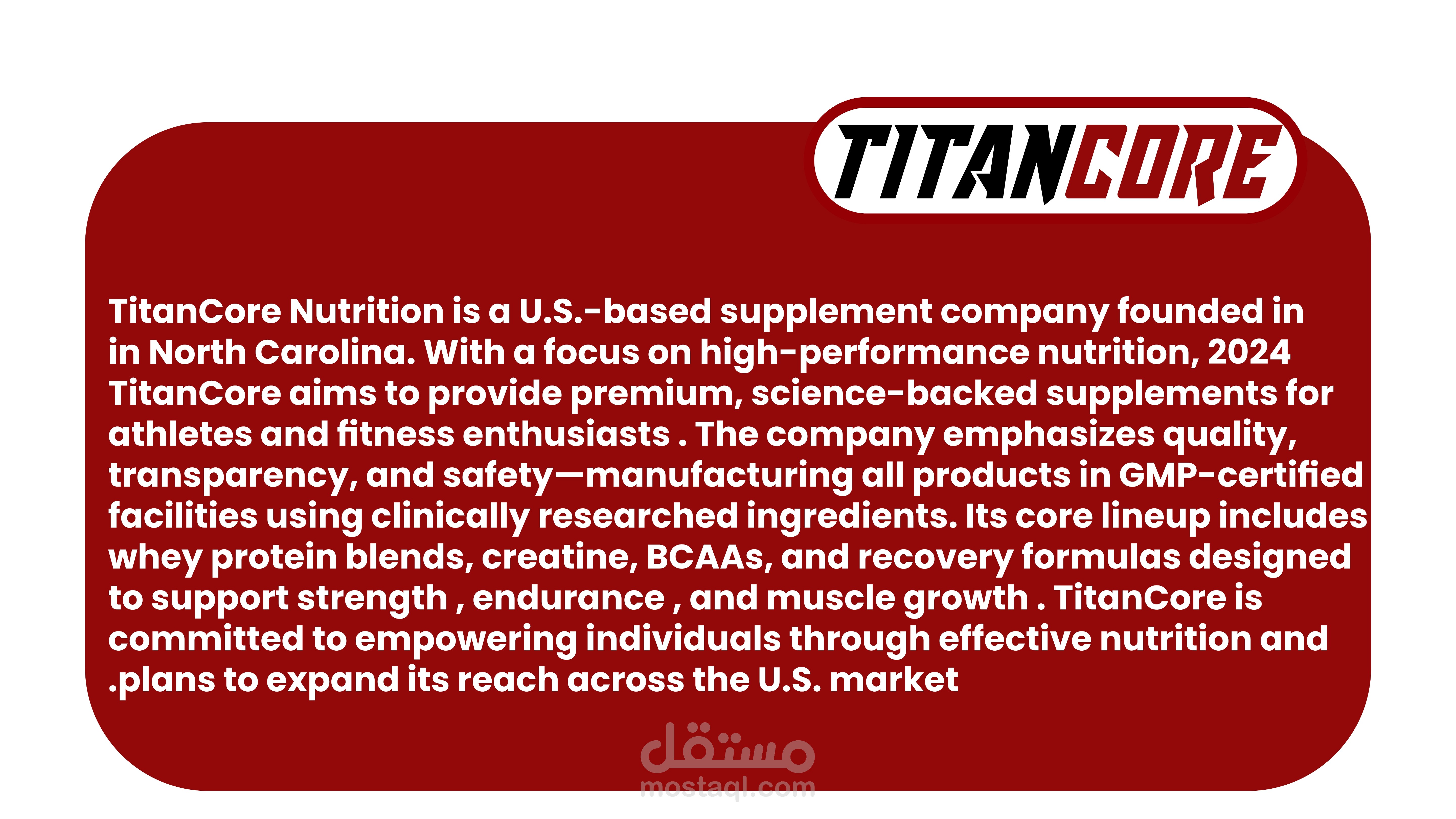 TITANCORE

TitanCore Nutrition is a U.S.-based supplement company founded in in North Carolina. With a focus on high-performance nutrition, 2024 TitanCore aims to provide premium, science-backed supplements for athletes and fitness enthusiasts . The company emphasizes quality, transparency, and safety—manufacturing all products in GMP-certified facilities using clinically researched ingredients. Its core lineup includes whey protein blends, creatine, BCAAs, and recovery formulas designed to support strength , endurance , and muscle growth . TitanCore is committed to empowering individuals through effective nutrition and .plans to expand its reach across the U.S. market

مستقل
mostaql.com